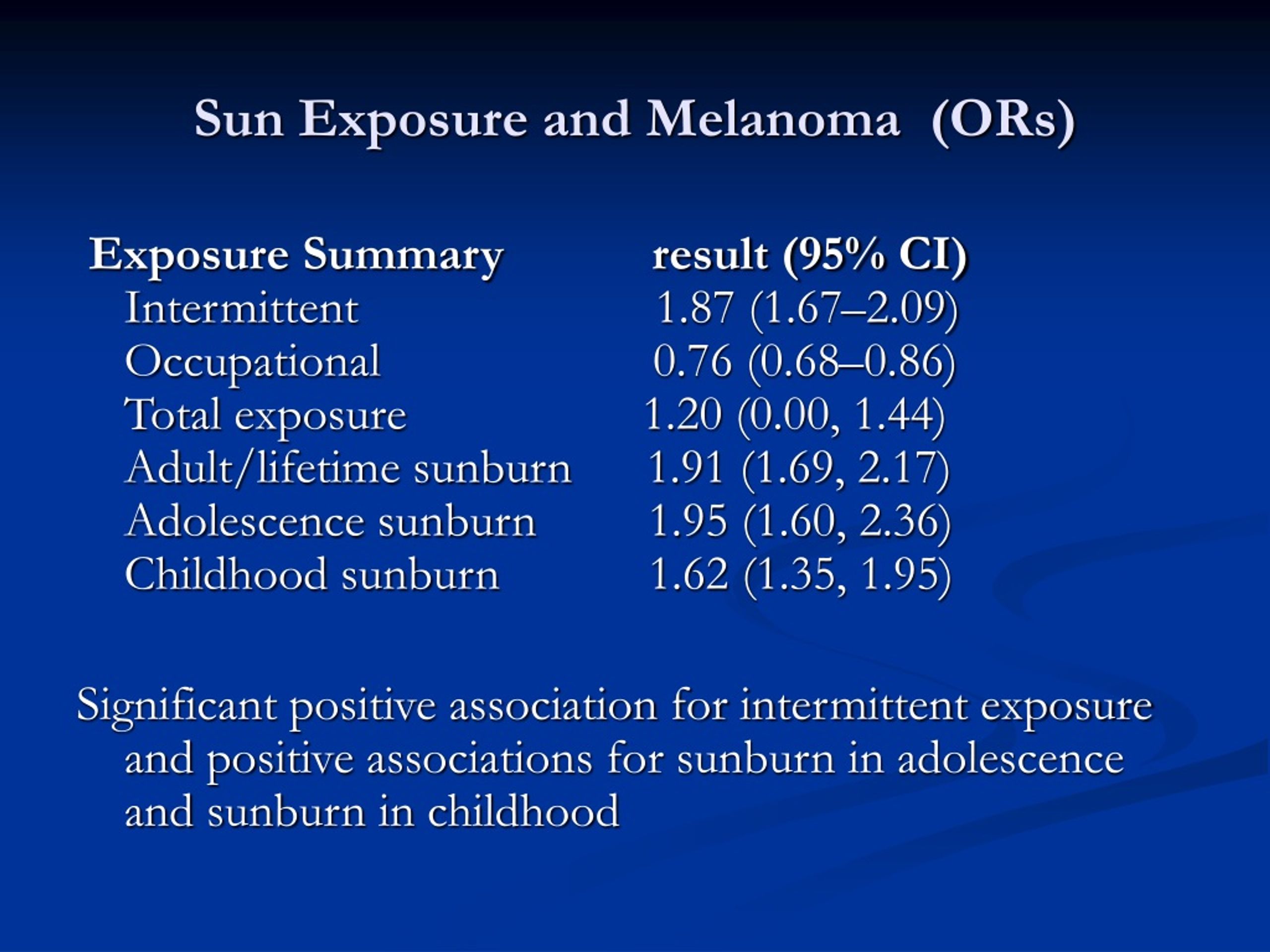 Sun Exposure and Melanoma (ORs)

| Exposure Summary | result (95% CI) |
|---|---|
| Intermittent | 1.87 (1.67–2.09) |
| Occupational | 0.76 (0.68–0.86) |
| Total exposure | 1.20 (0.00, 1.44) |
| Adult/lifetime sunburn | 1.91 (1.69, 2.17) |
| Adolescence sunburn | 1.95 (1.60, 2.36) |
| Childhood sunburn | 1.62 (1.35, 1.95) |

Significant positive association for intermittent exposure and positive associations for sunburn in adolescence and sunburn in childhood